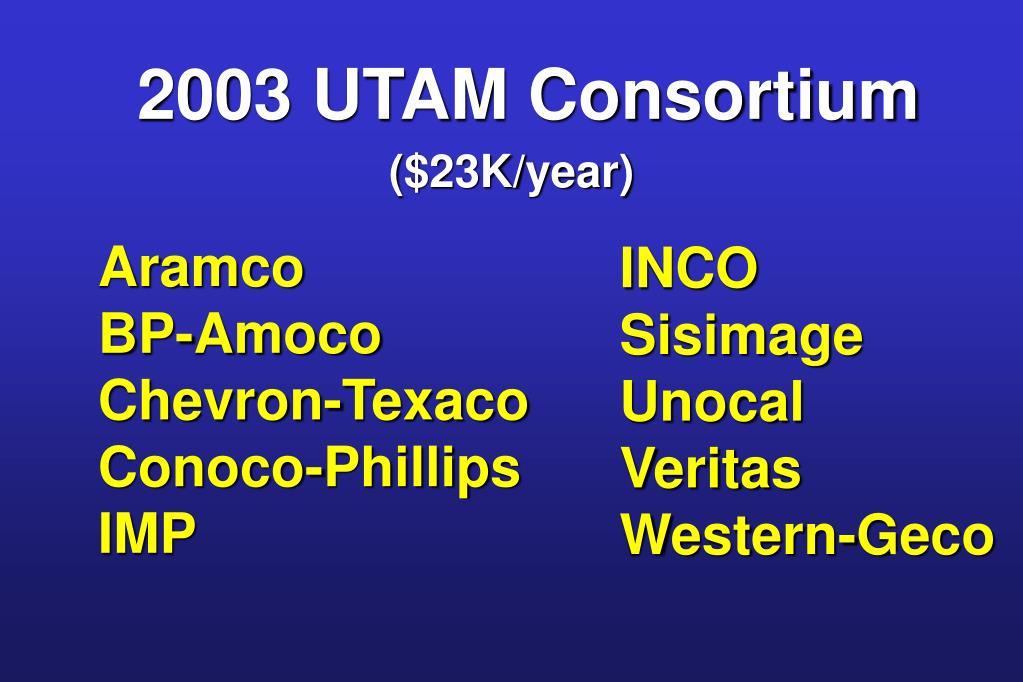 2003 UTAM Consortium

(\$23K/year)

Aramco
BP-Amoco
Chevron-Texaco
Conoco-Phillips
IMP

INCO
Sisimage
Unocal
Veritas
Western-Geco